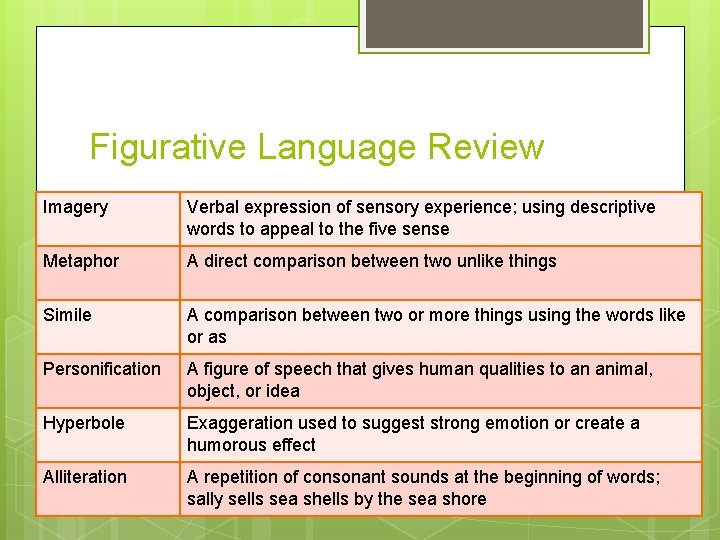 Figurative Language Review

| Imagery | Verbal expression of sensory experience; using descriptive words to appeal to the five sense |
|---|---|
| Metaphor | A direct comparison between two unlike things |
| Simile | A comparison between two or more things using the words like or as |
| Personification | A figure of speech that gives human qualities to an animal, object, or idea |
| Hyperbole | Exaggeration used to suggest strong emotion or create a humorous effect |
| Alliteration | A repetition of consonant sounds at the beginning of words; sally sells sea shells by the sea shore |